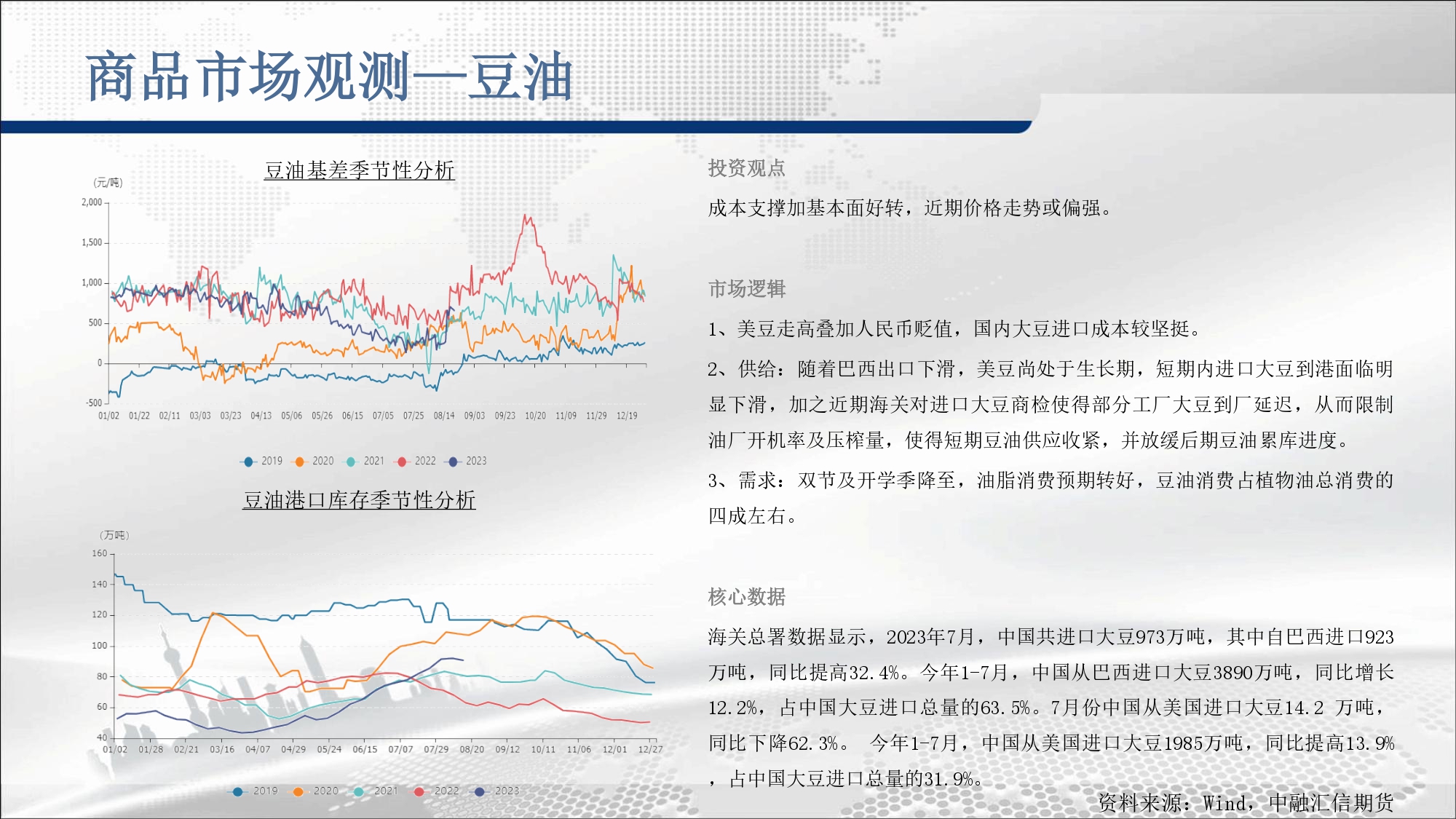 商品市场观测—豆油

豆油基差季节性分析

(元/吨)
2,000
1,500
1,000
500
0
-500
01/02 01/22 02/11 03/03 03/23 04/13 05/06 05/26 06/15 07/05 07/25 08/14 09/03 09/23 10/20 11/09 11/29 12/19

2019 2020 2021 2022 2023

豆油港口库存季节性分析

(万吨)
160
140
120
100
80
60
40
01/02 01/28 02/21 03/16 04/07 04/29 05/24 06/15 07/07 07/29 08/20 09/12 10/11 11/06 12/01 12/27

2019 2020 2021 2022 2023

投资观点

成本支撑加基本面好转，近期价格走势或偏强。

市场逻辑

1、美豆走高叠加人民币贬值，国内大豆进口成本较坚挺。

2、供给：随着巴西出口下滑，美豆尚处于生长期，短期内进口大豆到港面临明显下滑，加之近期海关对进口大豆商检使得部分工厂大豆到厂延迟，从而限制油厂开机率及压榨量，使得短期豆油供应收紧，并放缓后期豆油累库进度。

3、需求：双节及开学季降至，油脂消费预期转好，豆油消费占植物油总消费的四成左右。

核心数据

海关总署数据显示，2023年7月，中国共进口大豆973万吨，其中自巴西进口923万吨，同比提高32.4%。今年1-7月，中国从巴西进口大豆3890万吨，同比增长12.2%，占中国大豆进口总量的63.5%。7月份中国从美国进口大豆14.2 万吨，同比下降62.3%。 今年1-7月，中国从美国进口大豆1985万吨，同比提高13.9%，占中国大豆进口总量的31.9%。

资料来源：Wind，中融汇信期货